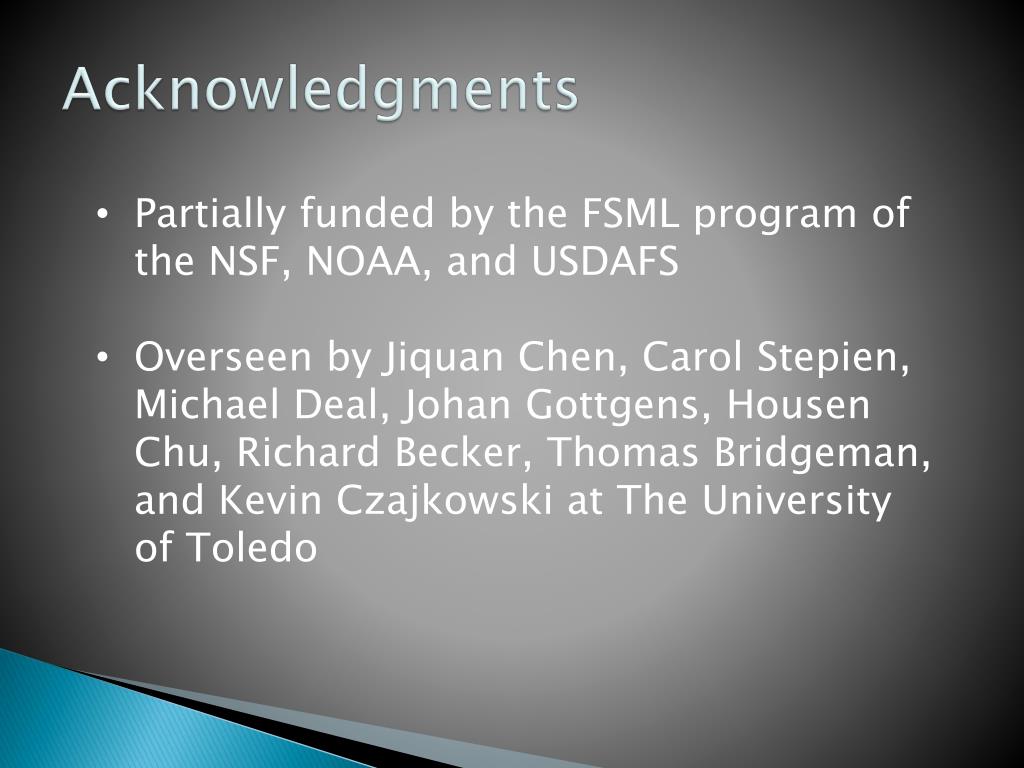 Acknowledgments

• Partially funded by the FSML program of the NSF, NOAA, and USDAFS

• Overseen by Jiquan Chen, Carol Stepien, Michael Deal, Johan Gottgens, Housen Chu, Richard Becker, Thomas Bridgeman, and Kevin Czajkowski at The University of Toledo